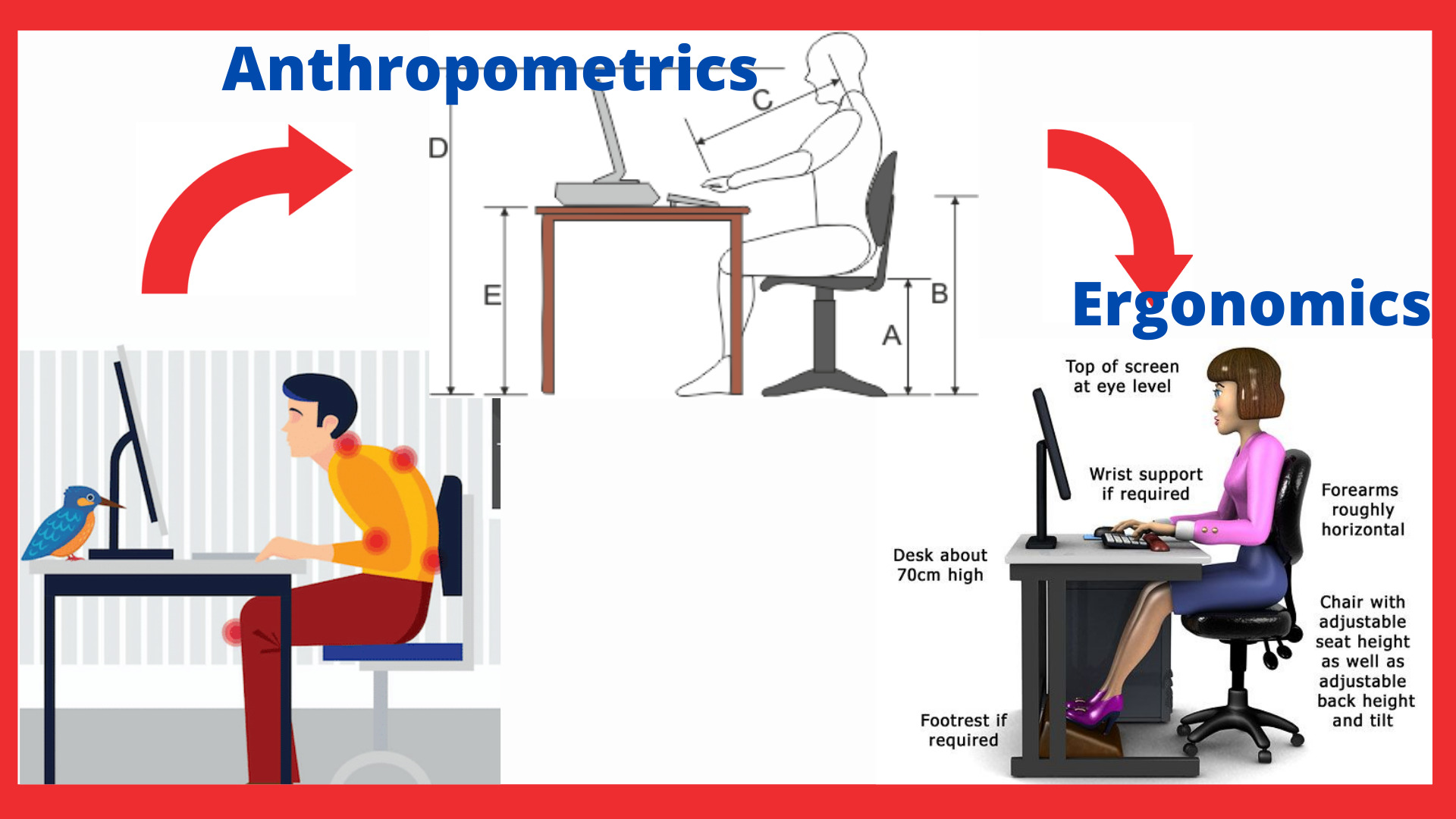 Anthropometrics

C

D

E

B

A

Ergonomics

Top of screen at eye level

Wrist support if required

Forearms roughly horizontal

Desk about 70cm high

Chair with adjustable seat height as well as adjustable back height and tilt

Footrest if required